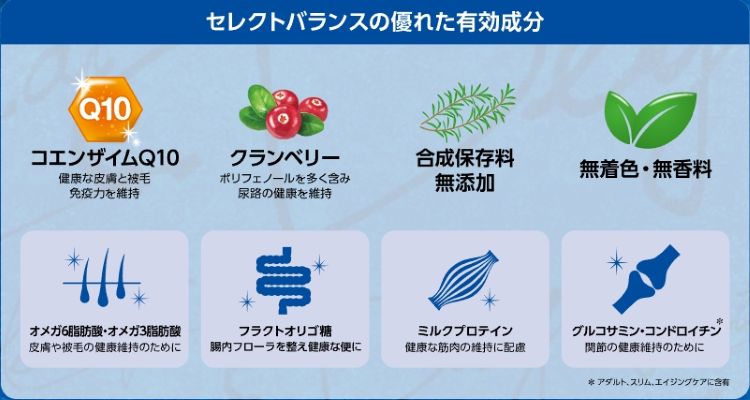 セレクトバランスの優れた有効成分

Q10

コエンザイムQ10
健康な皮膚と被毛
免疫力を維持

クランベリー
ポリフェノールを多く含み
尿路の健康を維持

合成保存料
無添加

無着色・無香料

オメガ6脂肪酸・オメガ3脂肪酸
皮膚や被毛の健康維持のために

フラクトオリゴ糖
腸内フローラを整え健康な便に

ミルクプロテイン
健康な筋肉の維持に配慮

グルコサミン・コンドロイチン※
関節の健康維持のために

※ アダルト、スリム、エイジングケアに含有